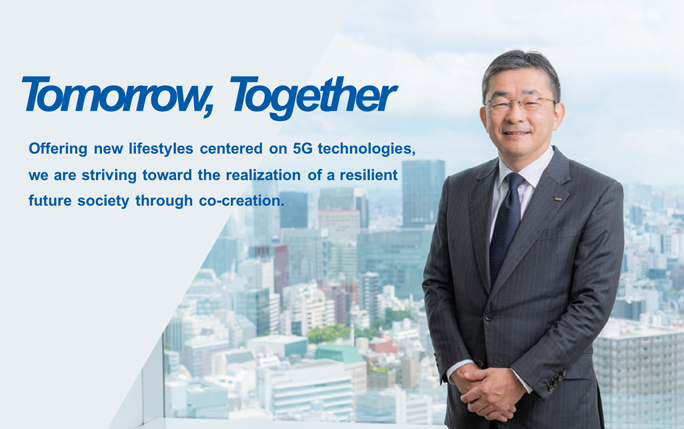 Tomorrow, Together

Offering new lifestyles centered on 5G technologies, we are striving toward the realization of a resilient future society through co-creation.